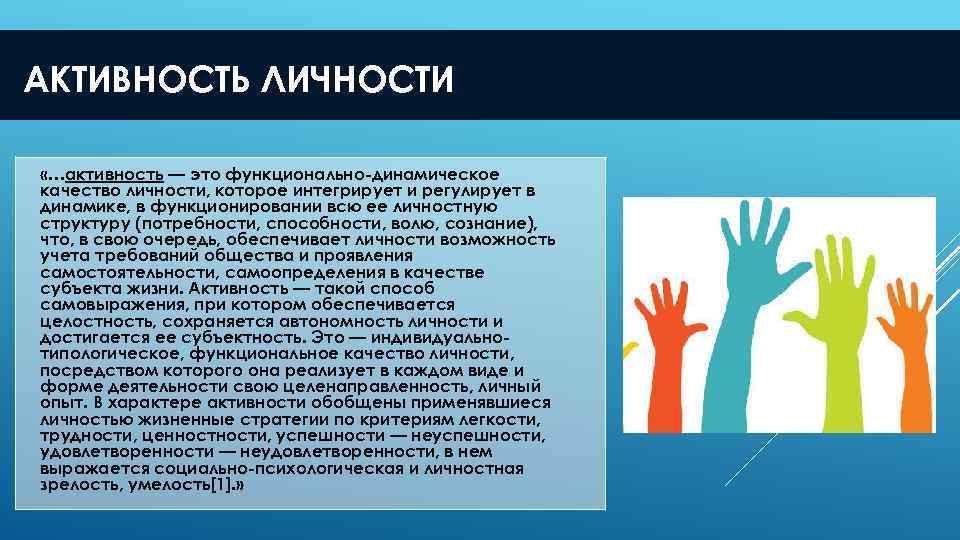 АКТИВНОСТЬ ЛИЧНОСТИ

«...активность — это функционально-динамическое качество личности, которое интегрирует и регулирует в динамике, в функционировании всю ее личностную структуру (потребности, способности, волю, сознание), что, в свою очередь, обеспечивает личности возможность учета требований общества и проявления самостоятельности, самоопределения в качестве субъекта жизни. Активность — такой способ самовыражения, при котором обеспечивается целостность, сохраняется автономность личности и достигается ее субъектность. Это — индивидуально-типологическое, функциональное качество личности, посредством которого она реализует в каждом виде и форме деятельности свою целенаправленность, личный опыт. В характере активности обобщены применявшиеся личностью жизненные стратегии по критериям легкости, трудности, ценностности, успешности — неуспешности, удовлетворенности — неудовлетворенности, в нем выражается социально-психологическая и личностная зрелость, умелость[1].»